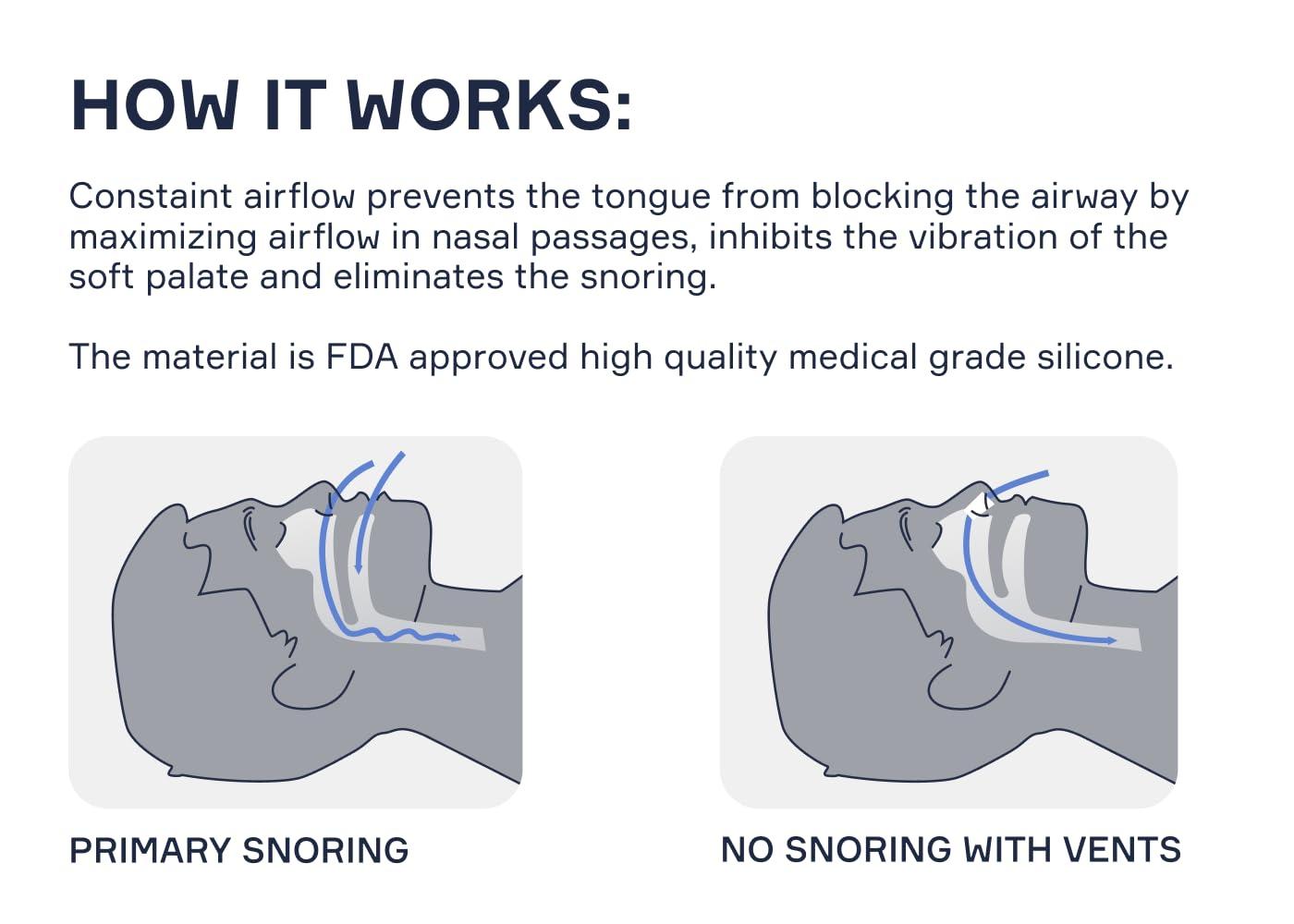 HOW IT WORKS:

Constaint airflow prevents the tongue from blocking the airway by maximizing airflow in nasal passages, inhibits the vibration of the soft palate and eliminates the snoring.

The material is FDA approved high quality medical grade silicone.

PRIMARY SNORING

NO SNORING WITH VENTS